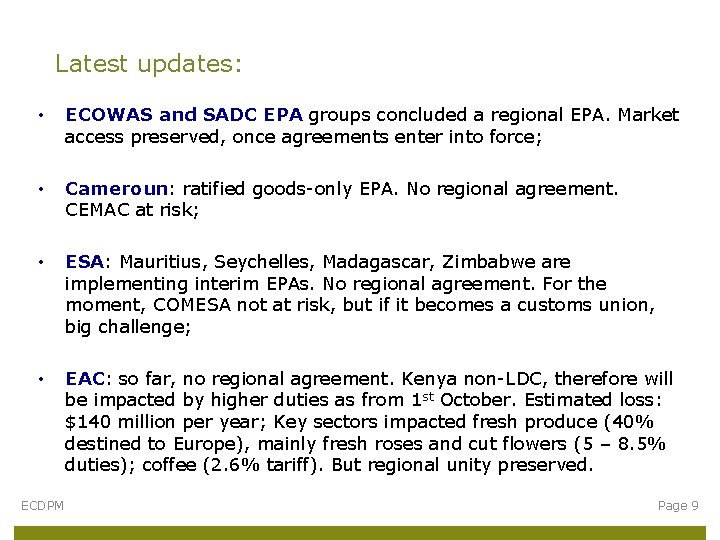 Latest updates:

• ECOWAS and SADC EPA groups concluded a regional EPA. Market access preserved, once agreements enter into force;

• Cameroun: ratified goods-only EPA. No regional agreement. CEMAC at risk;

• ESA: Mauritius, Seychelles, Madagascar, Zimbabwe are implementing interim EPAs. No regional agreement. For the moment, COMESA not at risk, but if it becomes a customs union, big challenge;

• EAC: so far, no regional agreement. Kenya non-LDC, therefore will be impacted by higher duties as from 1$^{st}$ October. Estimated loss: \$140 million per year; Key sectors impacted fresh produce (40% destined to Europe), mainly fresh roses and cut flowers (5 – 8.5% duties); coffee (2.6% tariff). But regional unity preserved.

ECDPM

Page 9